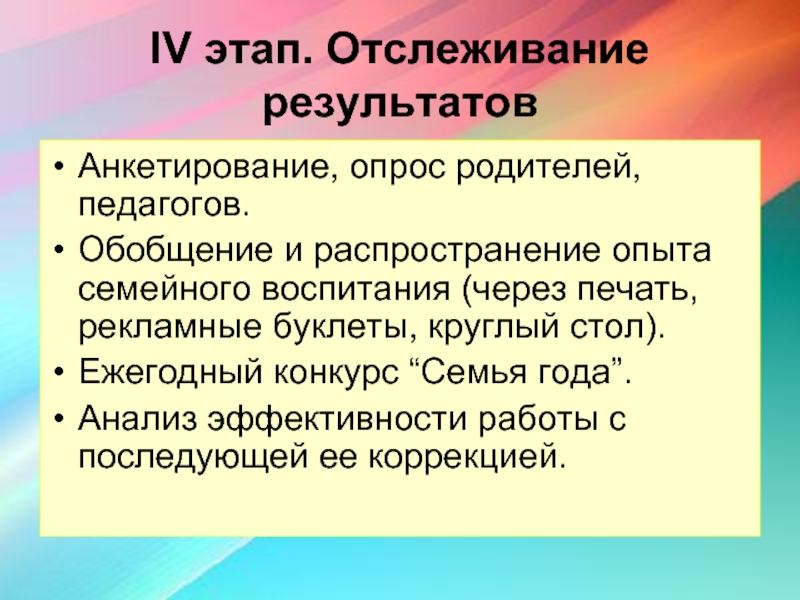 IV этап. Отслеживание результатов

• Анкетирование, опрос родителей, педагогов.
• Обобщение и распространение опыта семейного воспитания (через печать, рекламные буклеты, круглый стол).
• Ежегодный конкурс “Семья года”.
• Анализ эффективности работы с последующей ее коррекцией.